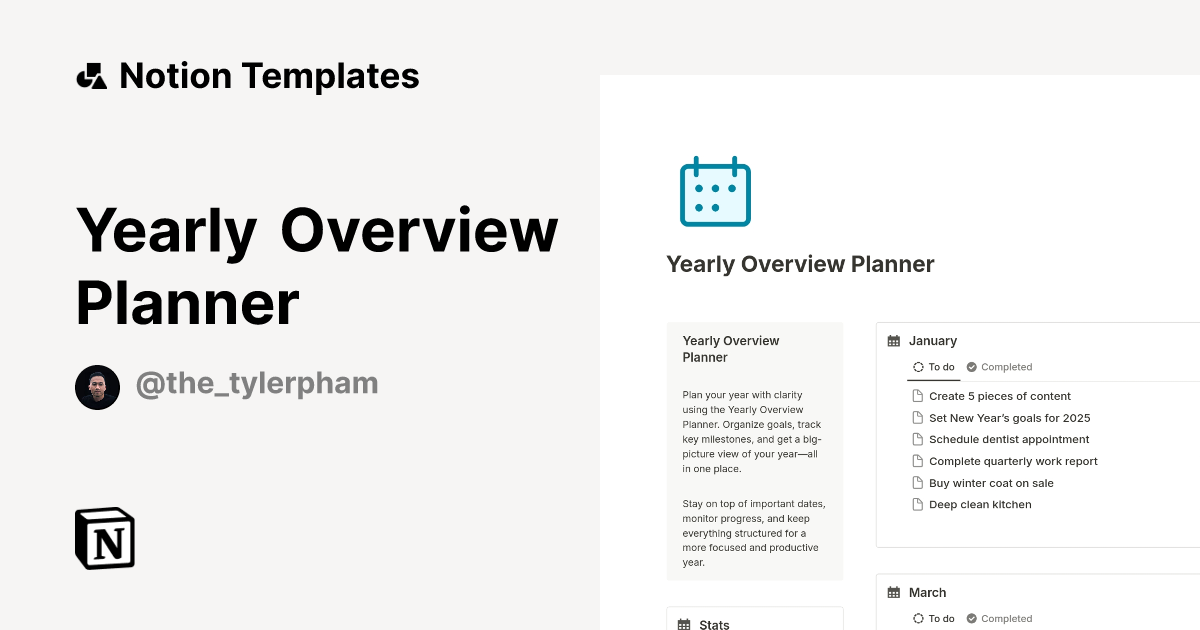 Notion Templates

Yearly Overview Planner

@the_tylerpham

N

Yearly Overview Planner

Yearly Overview Planner

Plan your year with clarity using the Yearly Overview Planner. Organize goals, track key milestones, and get a big-picture view of your year—all in one place.

Stay on top of important dates, monitor progress, and keep everything structured for a more focused and productive year.

Stats

January

To do Completed

Create 5 pieces of content
Set New Year's goals for 2025
Schedule dentist appointment
Complete quarterly work report
Buy winter coat on sale
Deep clean kitchen

March

To do Completed